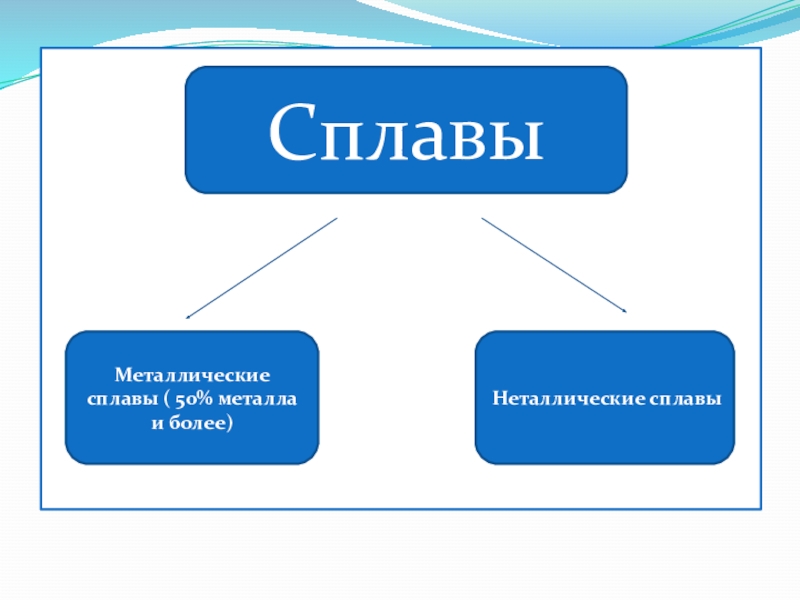 Сплавы

Металлические сплавы ( 50% металла и более)

Неталлические сплавы